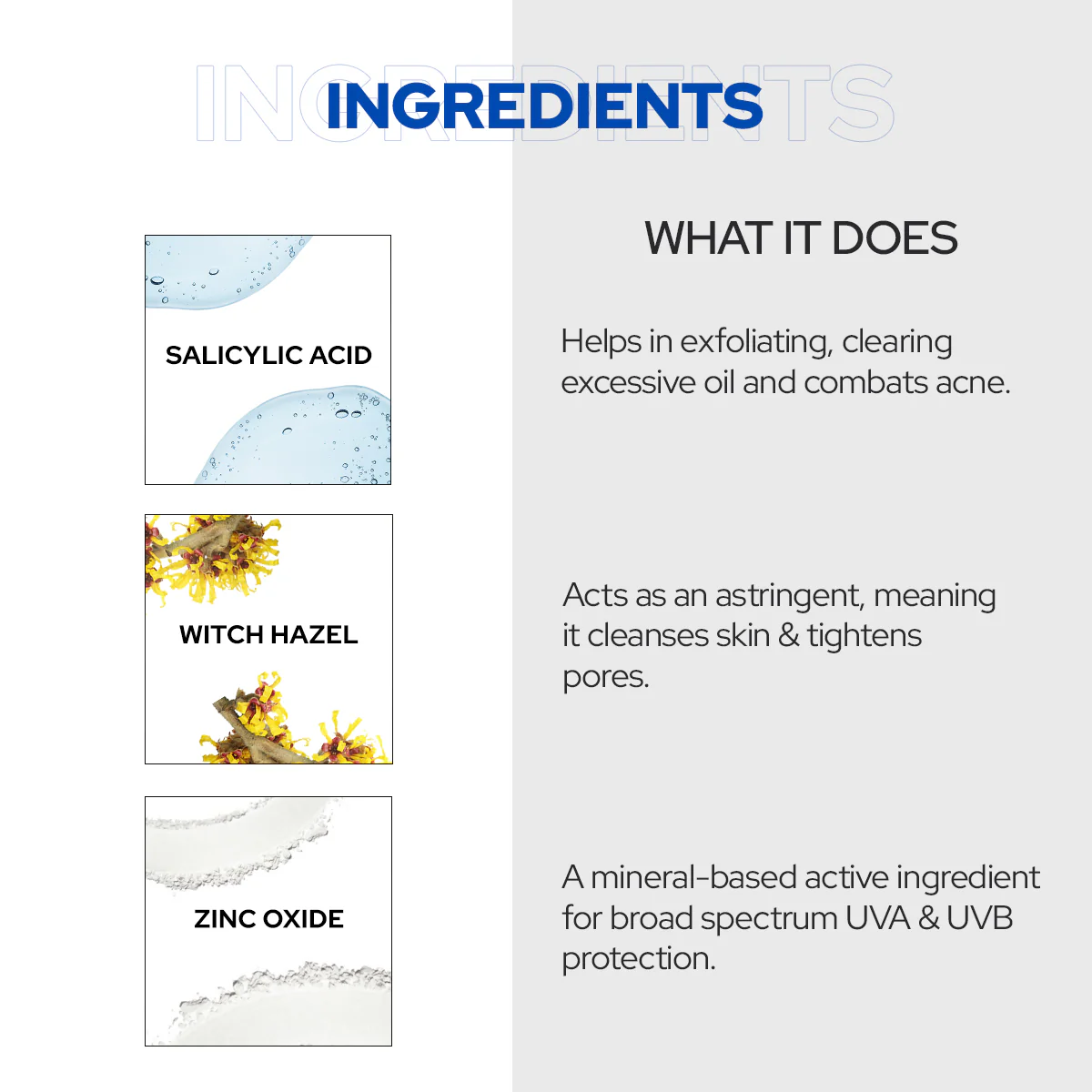 INGREDIENTS

INGREDIENTS

WHAT IT DOES

SALICYLIC ACID

Helps in exfoliating, clearing excessive oil and combats acne.

WITCH HAZEL

Acts as an astringent, meaning it cleanses skin & tightens pores.

ZINC OXIDE

A mineral-based active ingredient for broad spectrum UVA & UVB protection.